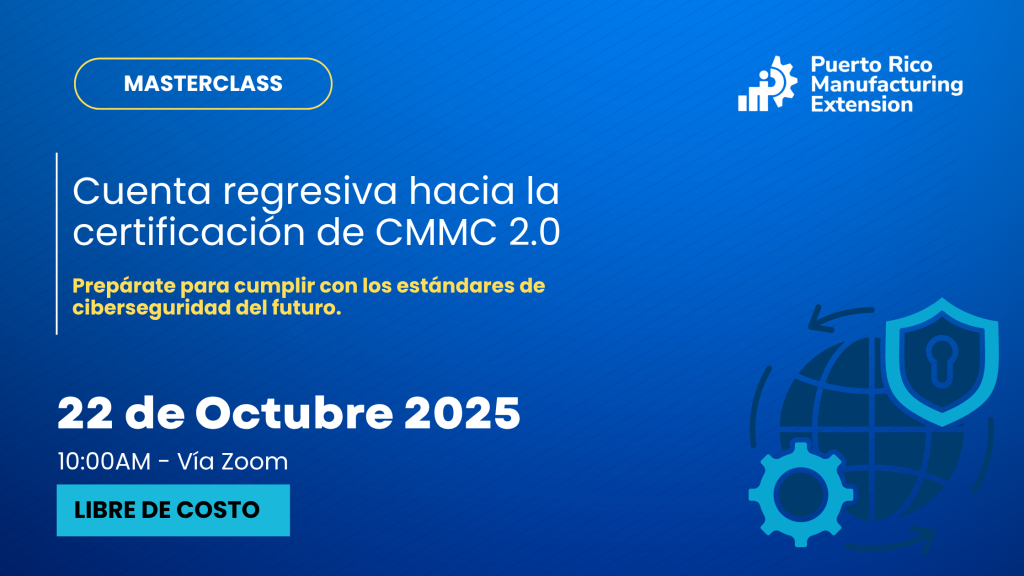 MASTERCLASS

Puerto Rico Manufacturing Extension

Cuenta regresiva hacia la certificación de CMMC 2.0

Prepárate para cumplir con los estándares de ciberseguridad del futuro.

22 de Octubre 2025

10:00AM - Vía Zoom

LIBRE DE COSTO